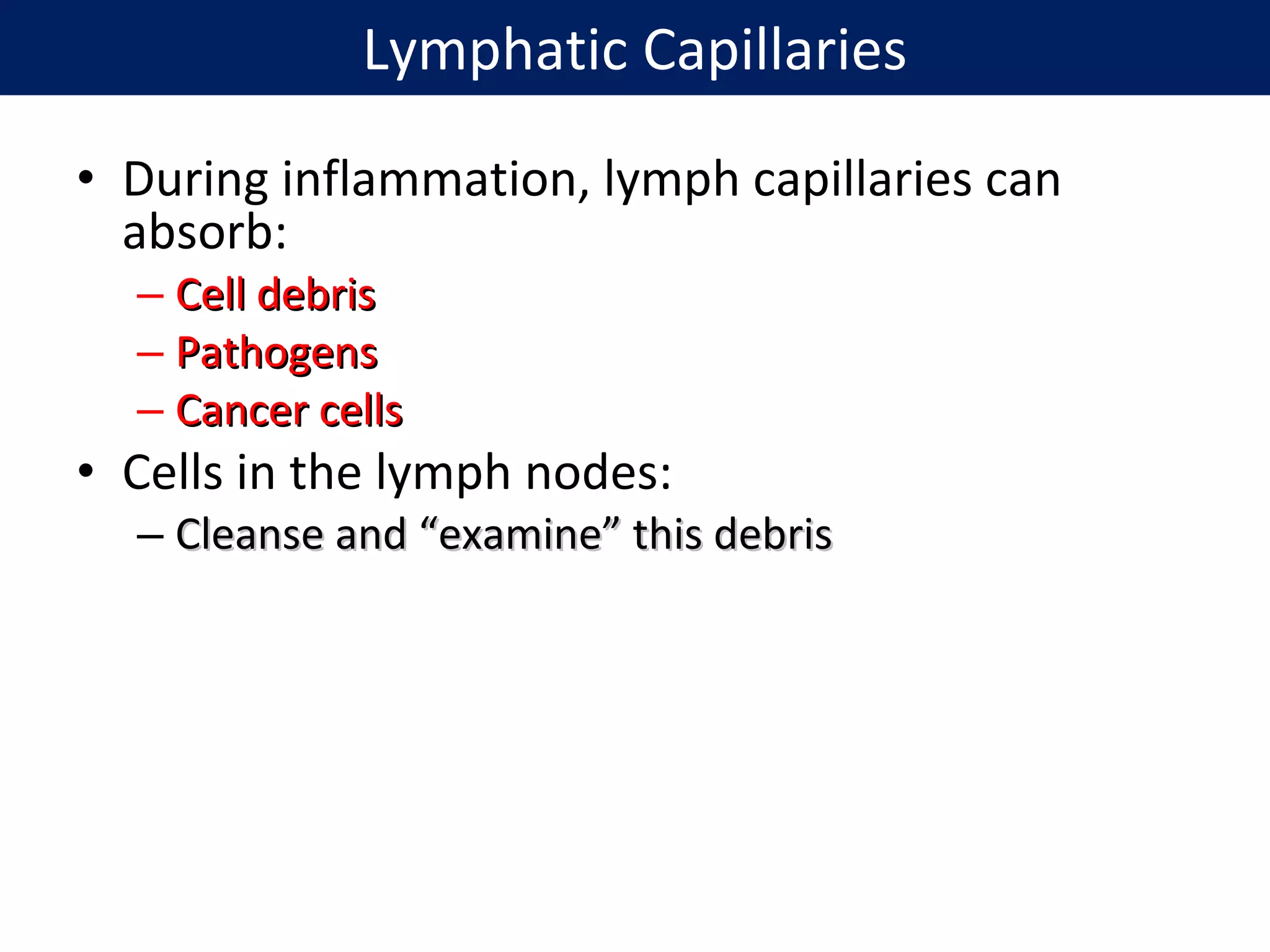 Lymphatic Capillaries

• During inflammation, lymph capillaries can absorb:
– Cell debris
– Pathogens
– Cancer cells
• Cells in the lymph nodes:
– Cleanse and “examine” this debris